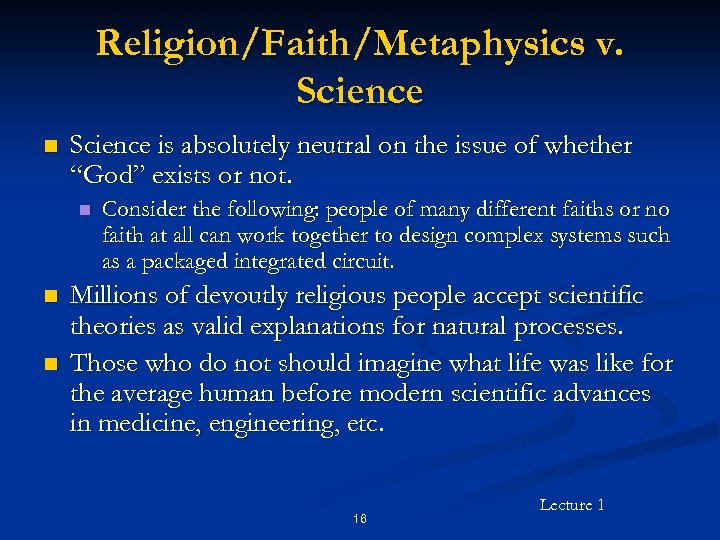 Religion/Faith/Metaphysics v. Science

Science is absolutely neutral on the issue of whether "God" exists or not.

Consider the following: people of many different faiths or no faith at all can work together to design complex systems such as a packaged integrated circuit.

Millions of devoutly religious people accept scientific theories as valid explanations for natural processes.

Those who do not should imagine what life was like for the average human before modern scientific advances in medicine, engineering, etc.

Lecture 1

16